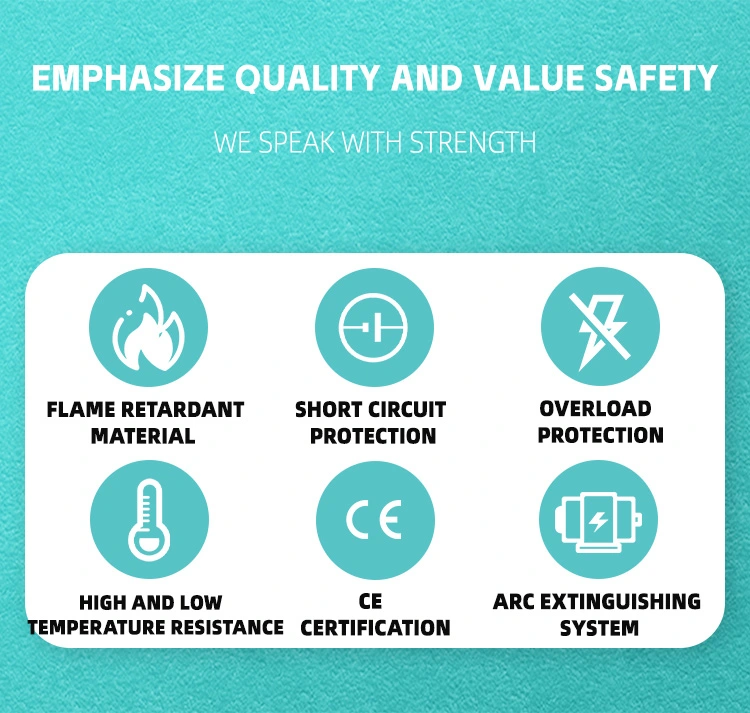 EMPHASIZE QUALITY AND VALUE SAFETY

WE SPEAK WITH STRENGTH

FLAME RETARDANT MATERIAL

SHORT CIRCUIT PROTECTION

OVERLOAD PROTECTION

HIGH AND LOW TEMPERATURE RESISTANCE

CE

CE CERTIFICATION

ARC EXTINGUISHING SYSTEM